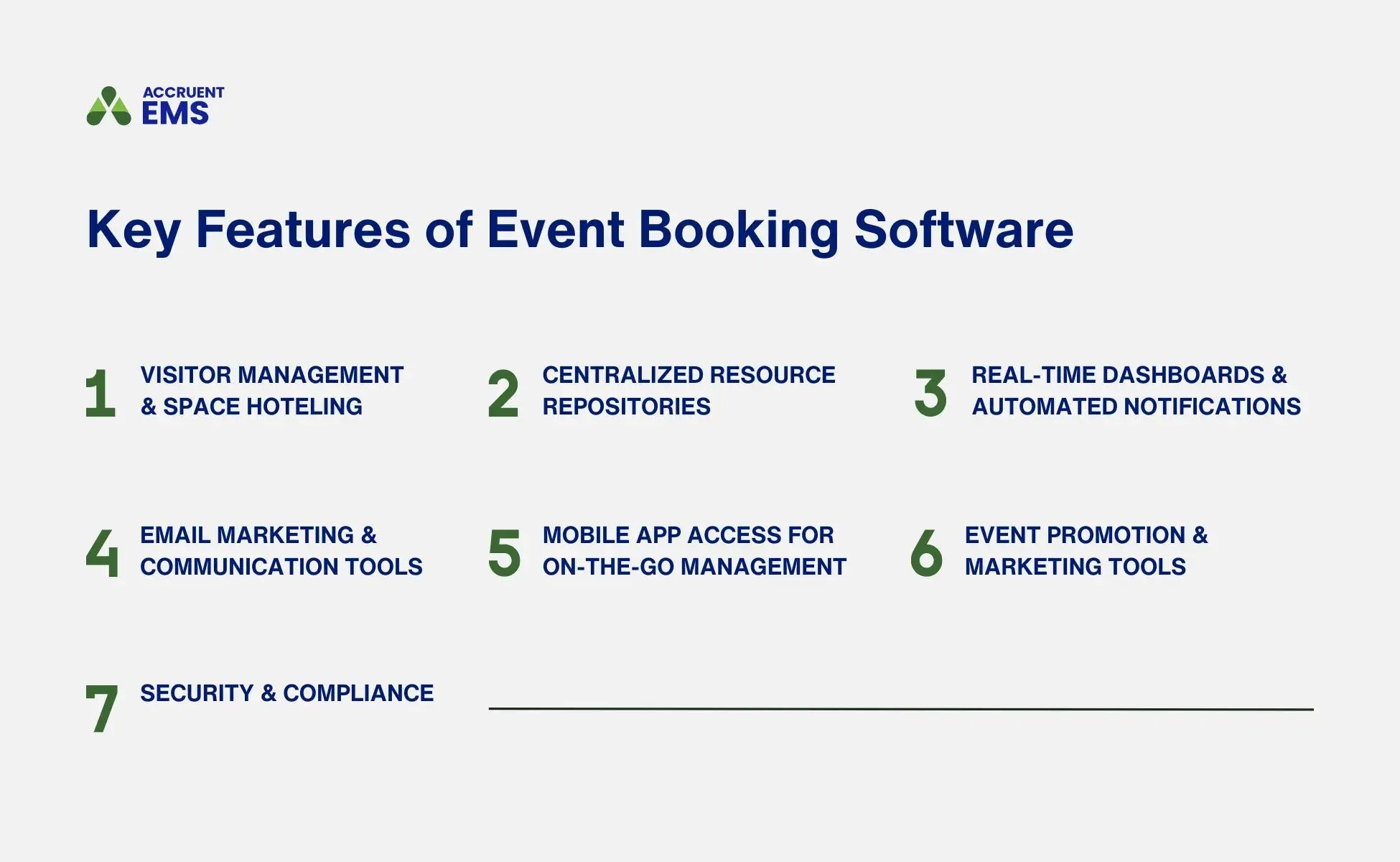 ACCRUENT
EMS

Key Features of Event Booking Software

1 VISITOR MANAGEMENT & SPACE HOTELING

2 CENTRALIZED RESOURCE REPOSITORIES

3 REAL-TIME DASHBOARDS & AUTOMATED NOTIFICATIONS

4 EMAIL MARKETING & COMMUNICATION TOOLS

5 MOBILE APP ACCESS FOR ON-THE-GO MANAGEMENT

6 EVENT PROMOTION & MARKETING TOOLS

7 SECURITY & COMPLIANCE